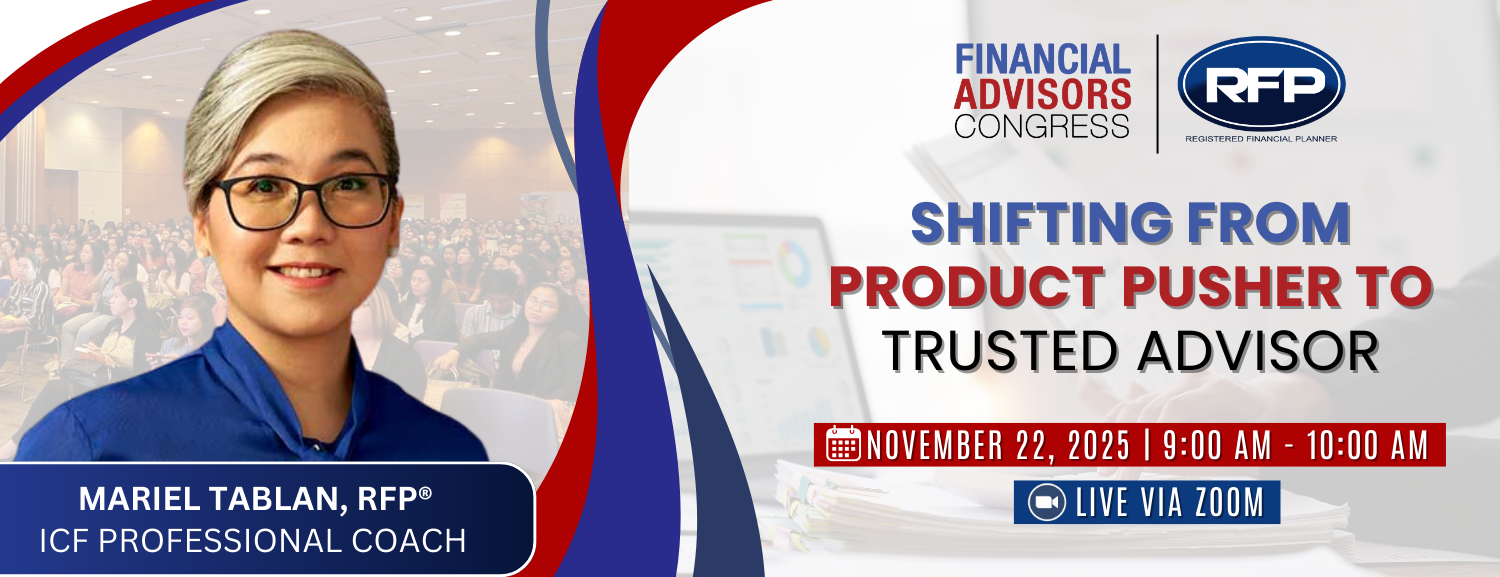 FINANCIAL ADVISORS CONGRESS

RFP
REGISTERED FINANCIAL PLANNER

SHIFTING FROM PRODUCT PUSHER TO TRUSTED ADVISOR

NOVEMBER 22, 2025 | 9:00 AM - 10:00 AM

LIVE VIA ZOOM

MARIEL TABLAN, RFP®
ICF PROFESSIONAL COACH